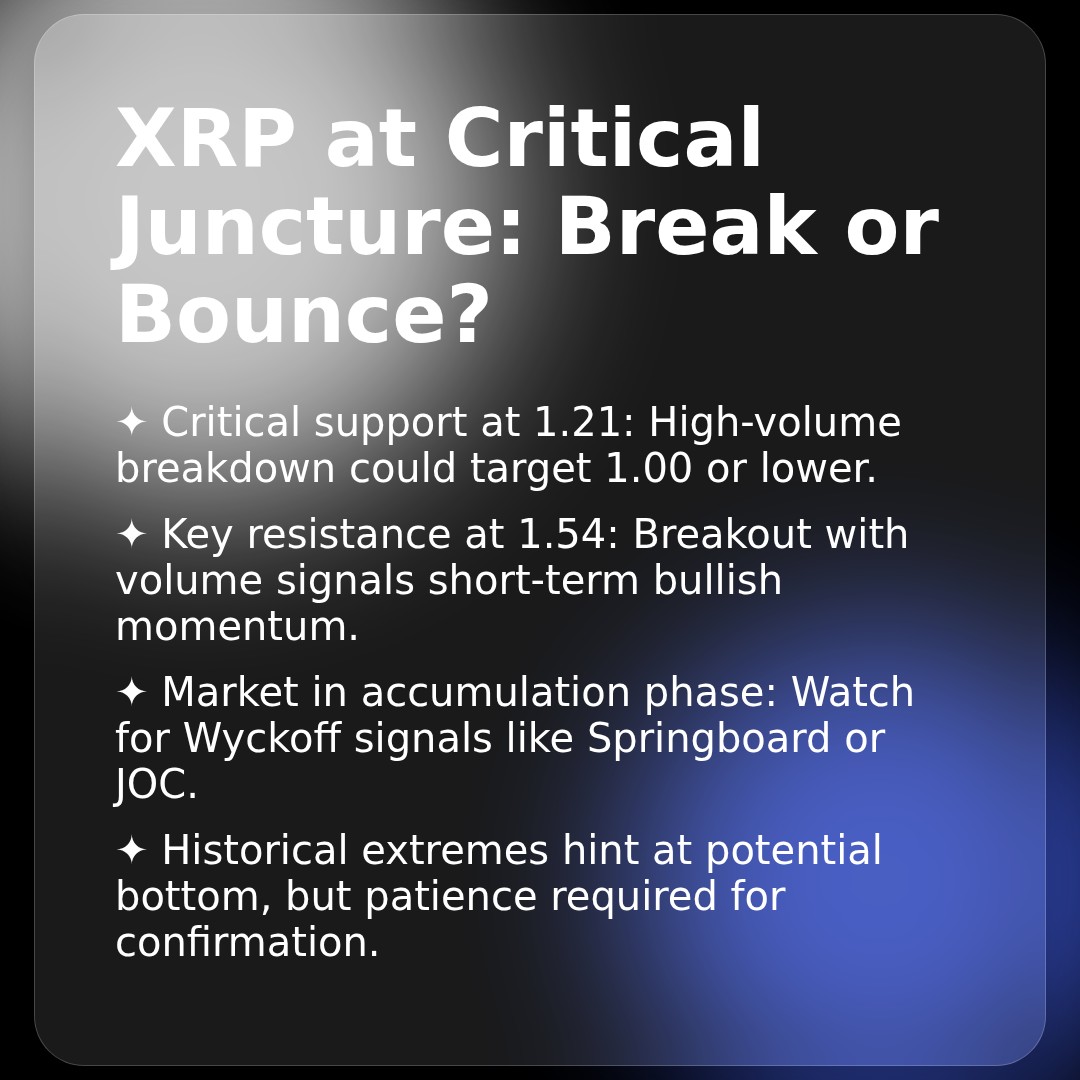 XRP at Critical Juncture: Break or Bounce?

✦ Critical support at 1.21: High-volume breakdown could target 1.00 or lower.

✦ Key resistance at 1.54: Breakout with volume signals short-term bullish momentum.

✦ Market in accumulation phase: Watch for Wyckoff signals like Springboard or JOC.

✦ Historical extremes hint at potential bottom, but patience required for confirmation.